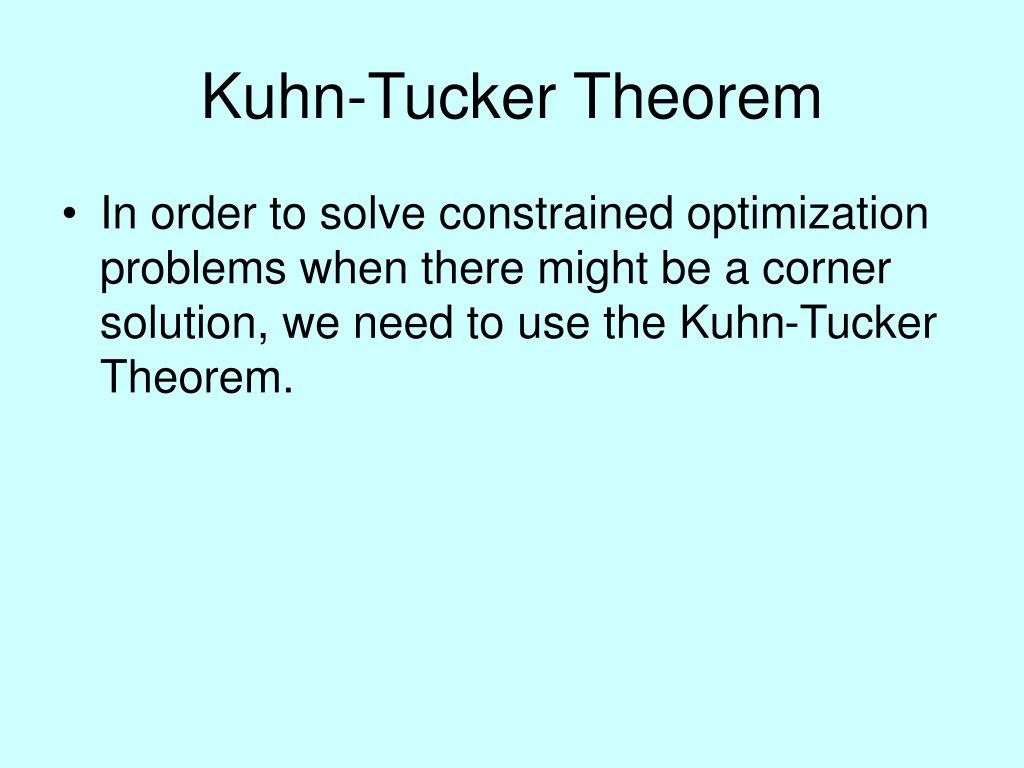 Kuhn-Tucker Theorem

• In order to solve constrained optimization problems when there might be a corner solution, we need to use the Kuhn-Tucker Theorem.